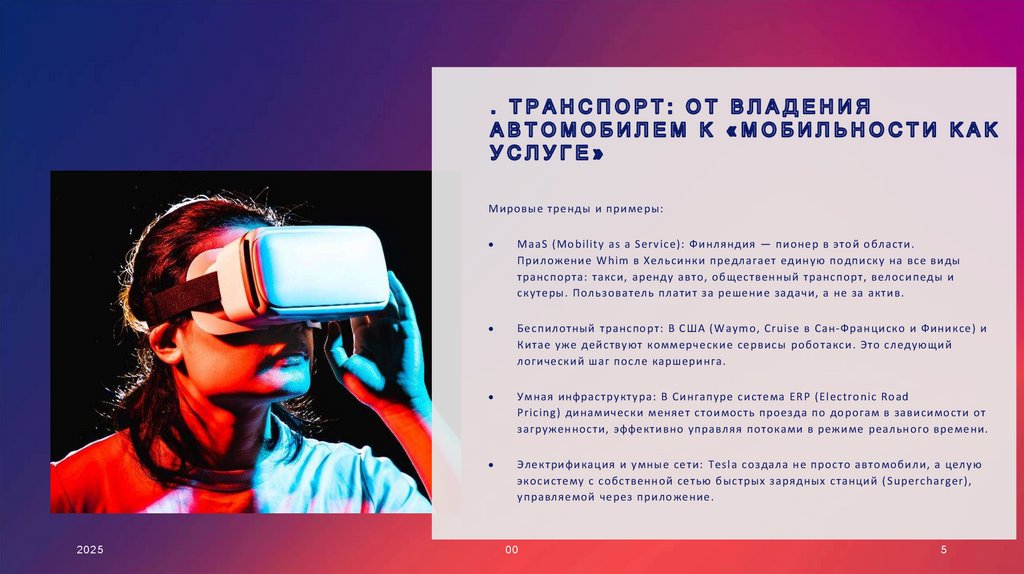 . ТРАНСПОРТ: ОТ ВЛАДЕНИЯ АВТОМОБИЛЕМ К «МОБИЛЬНОСТИ КАК УСЛУГЕ»

Мировые тренды и примеры:

• MaaS (Mobility as a Service): Финляндия — пионер в этой области. Приложение Whim в Хельсинки предлагает единую подписку на все виды транспорта: такси, аренду авто, общественный транспорт, велосипеды и скутеры. Пользователь платит за решение задачи, а не за актив.

• Беспилотный транспорт: В США (Waymo, Cruise в Сан-Франциско и Финиксе) и Китае уже действуют коммерческие сервисы роботакси. Это следующий логический шаг после каршеринга.

• Умная инфраструктура: В Сингапуре система ERP (Electronic Road Pricing) динамически меняет стоимость проезда по дорогам в зависимости от загруженности, эффективно управляя потоками в режиме реального времени.

• Электрификация и умные сети: Tesla создала не просто автомобили, а целую экосистему с собственной сетью быстрых зарядных станций (Supercharger), управляемой через приложение.

2025

00

5